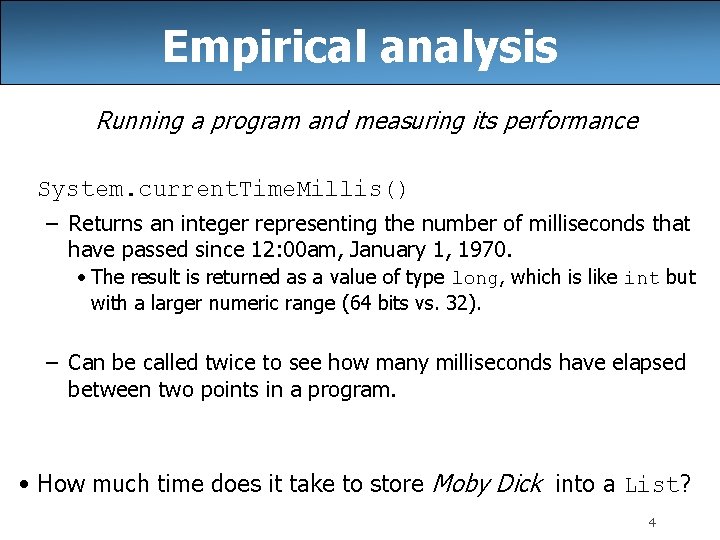 Empirical analysis

Running a program and measuring its performance

System.currentTimeMillis()

– Returns an integer representing the number of milliseconds that have passed since 12:00am, January 1, 1970.

• The result is returned as a value of type long, which is like int but with a larger numeric range (64 bits vs. 32).

– Can be called twice to see how many milliseconds have elapsed between two points in a program.

• How much time does it take to store Moby Dick into a List?

4